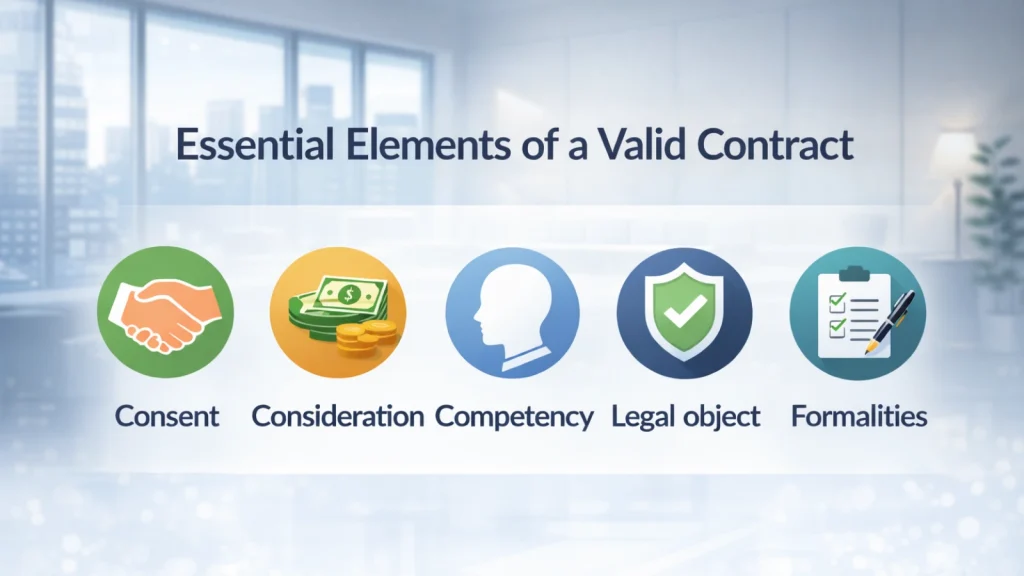 Essential Elements of a Valid Contract

$

Consent Consideration Competency Legal object Formalities